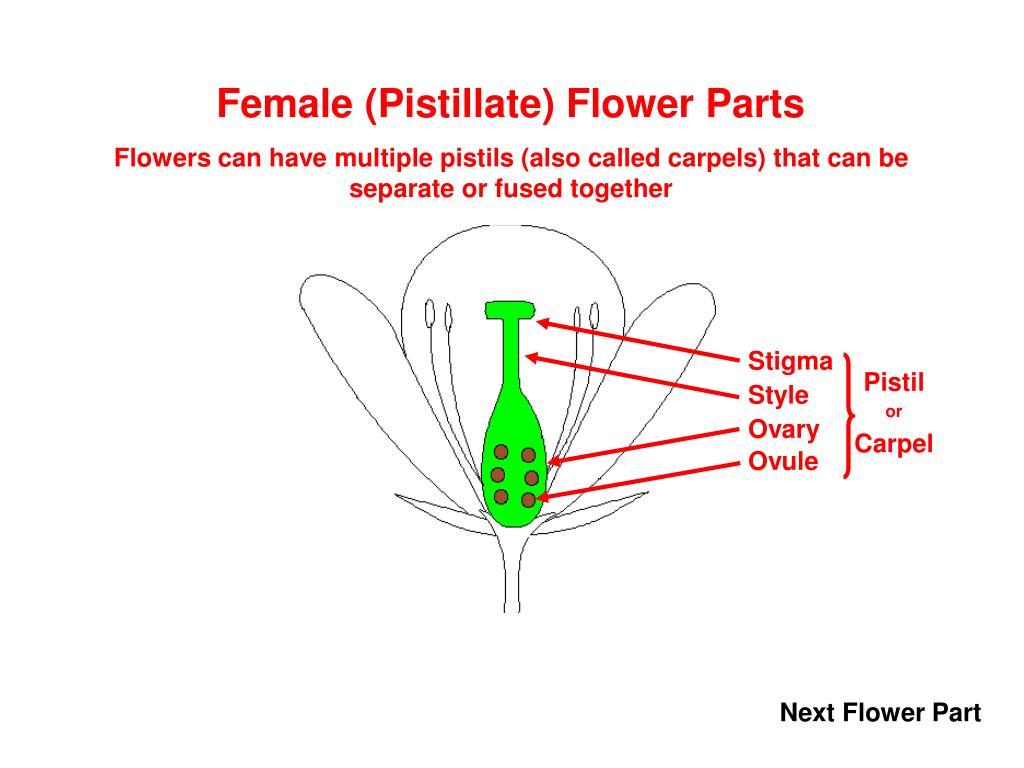 Female (Pistillate) Flower Parts

Flowers can have multiple pistils (also called carpels) that can be separate or fused together

Stigma
Style
Ovary
Ovule

Pistil
or
Carpel

Next Flower Part